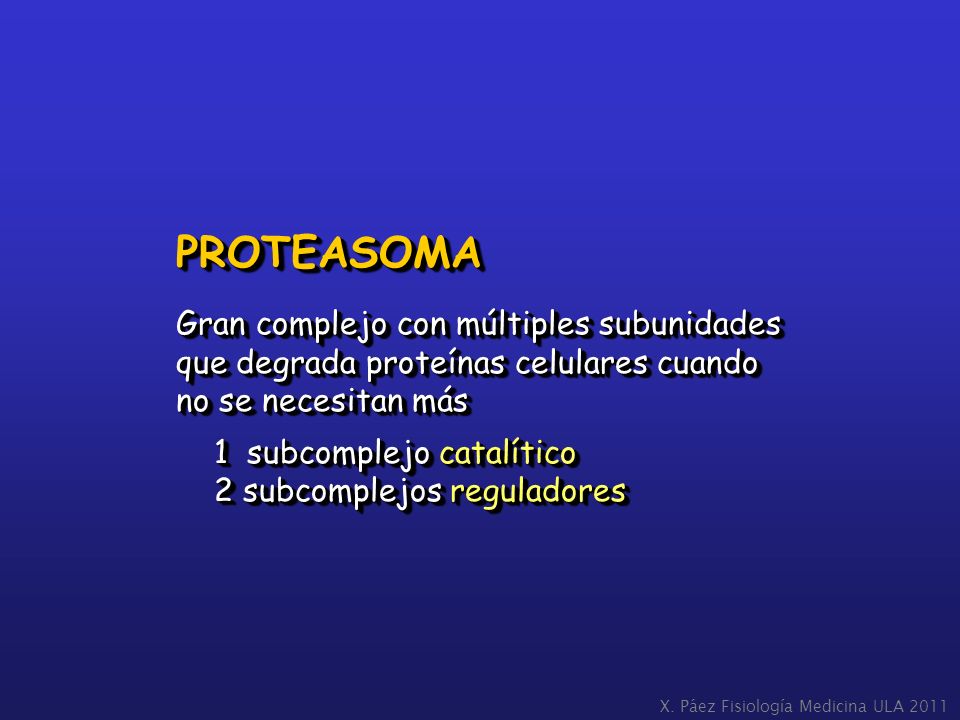 PROTEASOMA

Gran complejo con múltiples subunidades que degrada proteínas celulares cuando no se necesitan más

1 subcomplejo catalítico
2 subcomplejos reguladores

X. Páez Fisiología Medicina ULA 2011